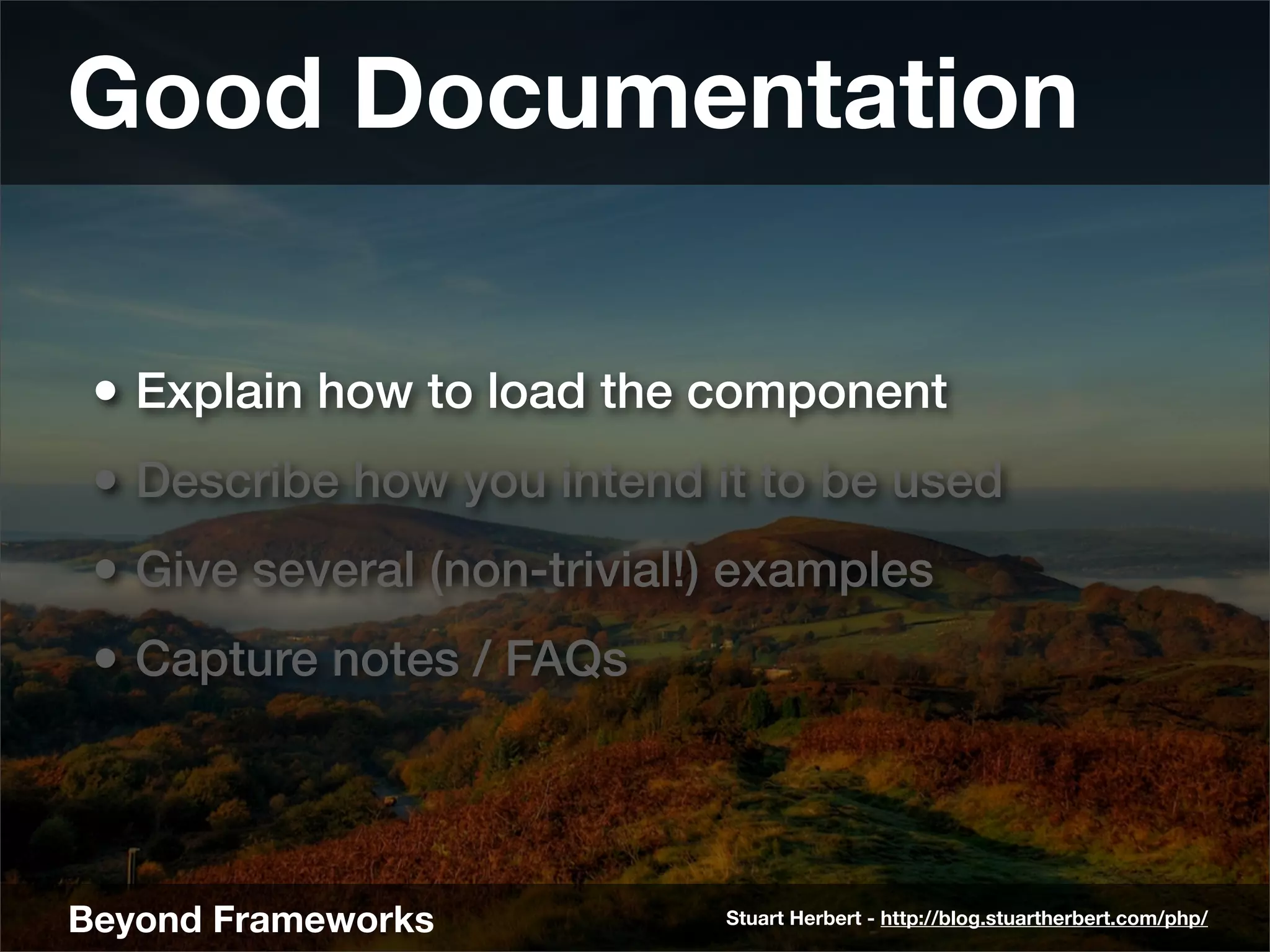 Good Documentation

• Explain how to load the component
• Describe how you intend it to be used
• Give several (non-trivial!) examples
• Capture notes / FAQs

Beyond Frameworks

Stuart Herbert - http://blog.stuartherbert.com/php/